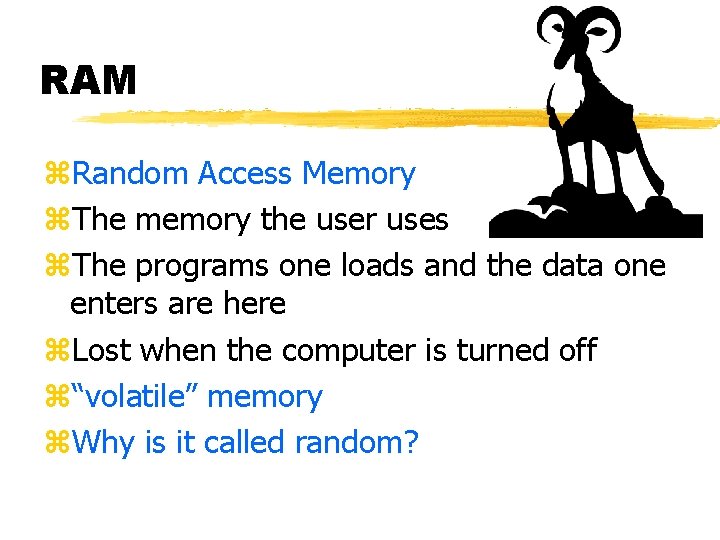 RAM

⌘Random Access Memory
⌘The memory the user uses
⌘The programs one loads and the data one enters are here
⌘Lost when the computer is turned off
⌘“volatile” memory
⌘Why is it called random?